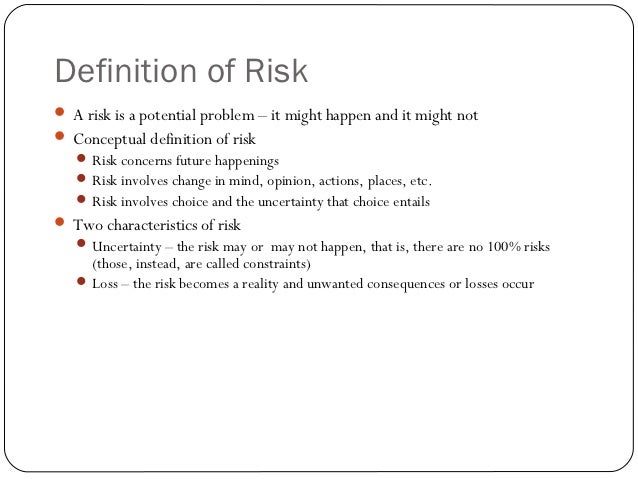 Definition of Risk

- A risk is a potential problem – it might happen and it might not
- Conceptual definition of risk
  - Risk concerns future happenings
  - Risk involves change in mind, opinion, actions, places, etc.
  - Risk involves choice and the uncertainty that choice entails
- Two characteristics of risk
  - Uncertainty – the risk may or may not happen, that is, there are no 100% risks (those, instead, are called constraints)
  - Loss – the risk becomes a reality and unwanted consequences or losses occur